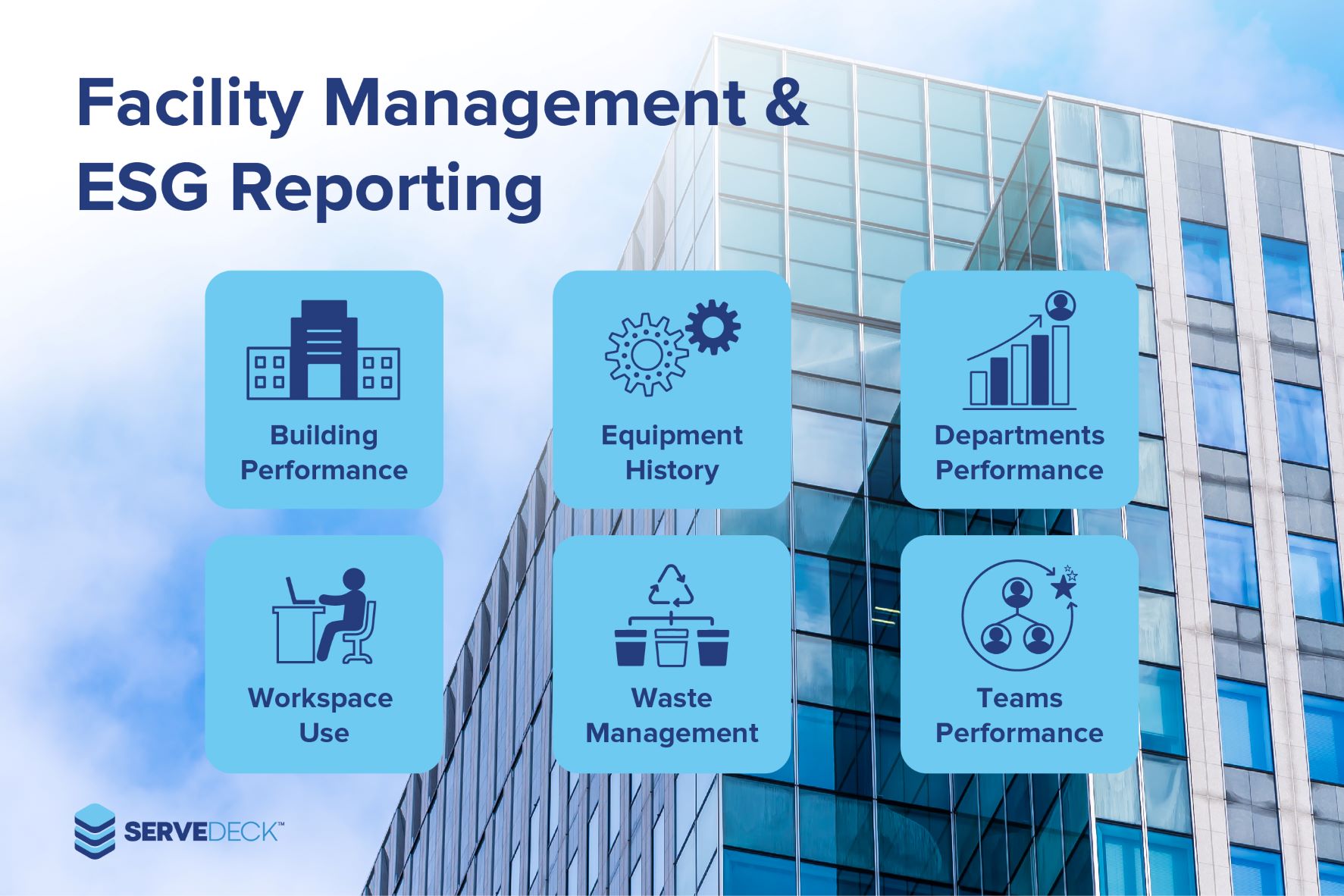 Facility Management & ESG Reporting

Building Performance

Equipment History

Departments Performance

Workspace Use

Waste Management

Teams Performance

SERVEDECK™